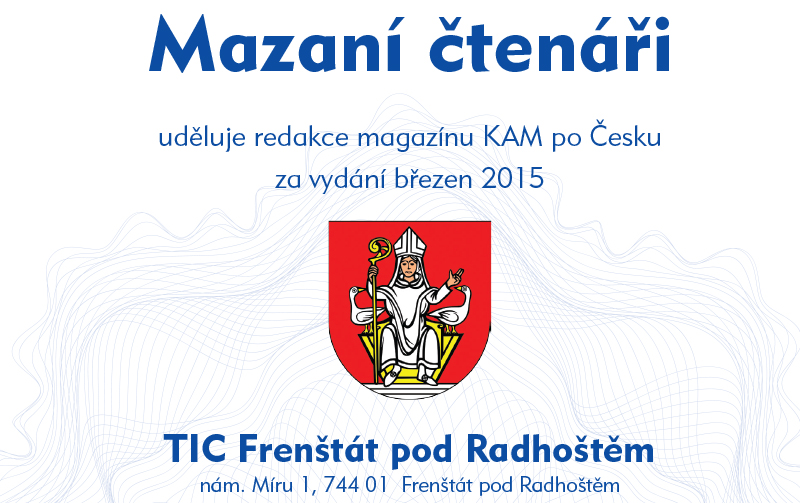 Mazaní čtenáři

uděluje redakce magazínu KAM po Česku
za vydání březen 2015

TIC Frenštát pod Radhoštěm
nám. Míru 1, 744 01 Frenštát pod Radhoštěm